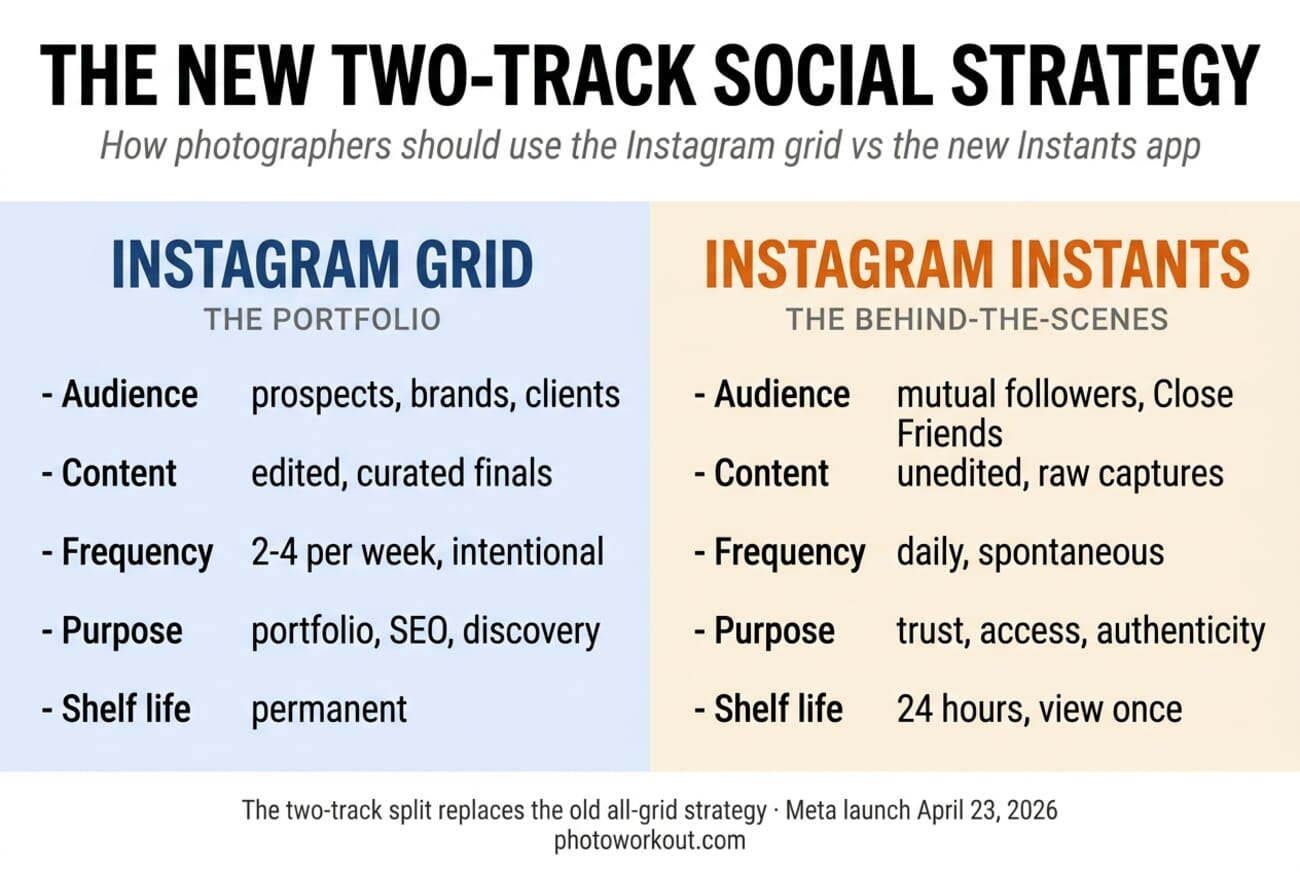 THE NEW TWO-TRACK SOCIAL STRATEGY

How photographers should use the Instagram grid vs the new Instants app

INSTAGRAM GRID

THE PORTFOLIO

- Audience prospects, brands, clients
- Content edited, curated finals
- Frequency 2-4 per week, intentional
- Purpose portfolio, SEO, discovery
- Shelf life permanent

INSTAGRAM INSTANTS

THE BEHIND-THE-SCENES

- Audience mutual followers, Close Friends
- Content unedited, raw captures
- Frequency daily, spontaneous
- Purpose trust, access, authenticity
- Shelf life 24 hours, view once

The two-track split replaces the old all-grid strategy · Meta launch April 23, 2026
photoworkout.com